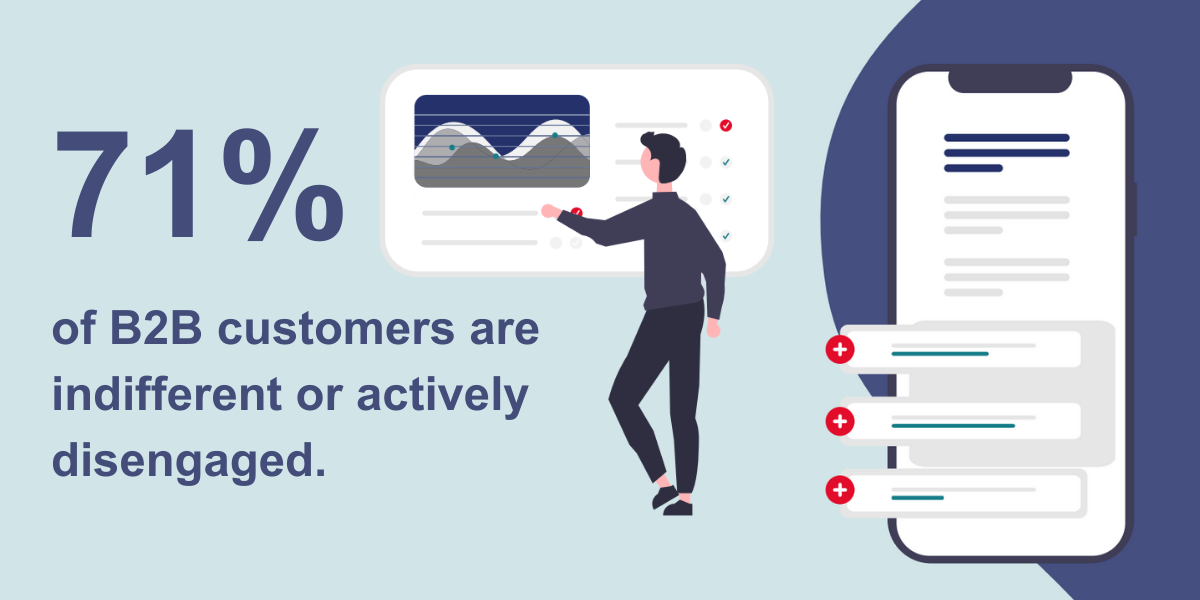 71%

of B2B customers are indifferent or actively disengaged.